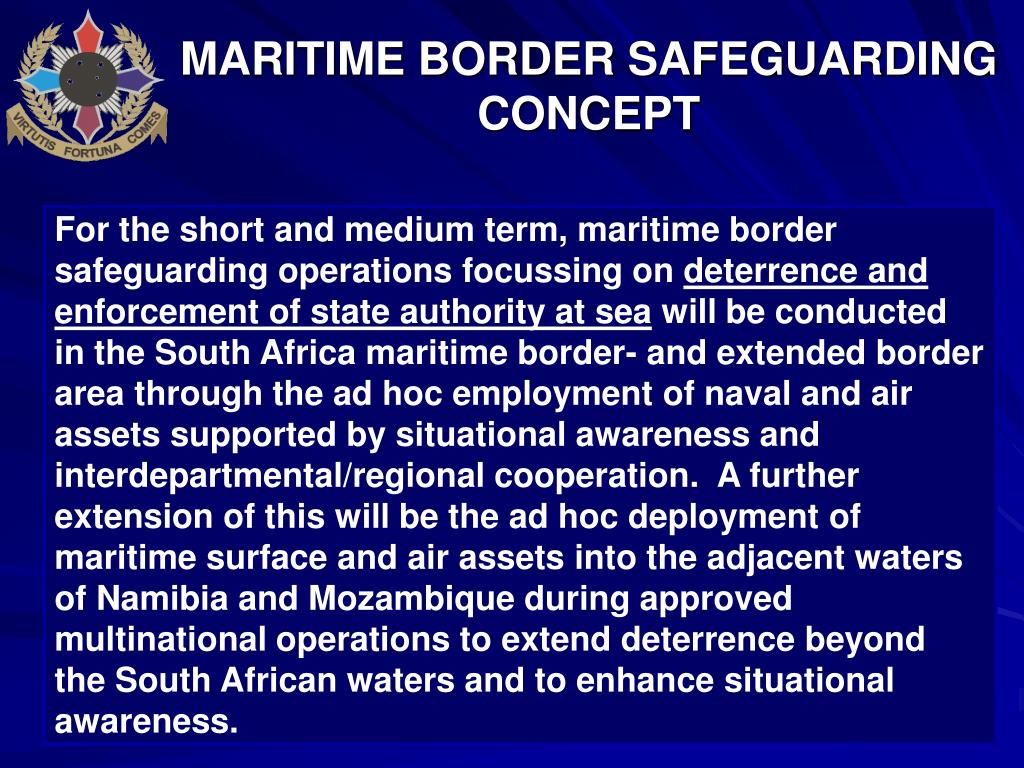 VIRTUTIS FORTUNA COMES

MARITIME BORDER SAFEGUARDING CONCEPT

For the short and medium term, maritime border safeguarding operations focussing on deterrence and enforcement of state authority at sea will be conducted in the South Africa maritime border- and extended border area through the ad hoc employment of naval and air assets supported by situational awareness and interdepartmental/regional cooperation. A further extension of this will be the ad hoc deployment of maritime surface and air assets into the adjacent waters of Namibia and Mozambique during approved multinational operations to extend deterrence beyond the South African waters and to enhance situational awareness.